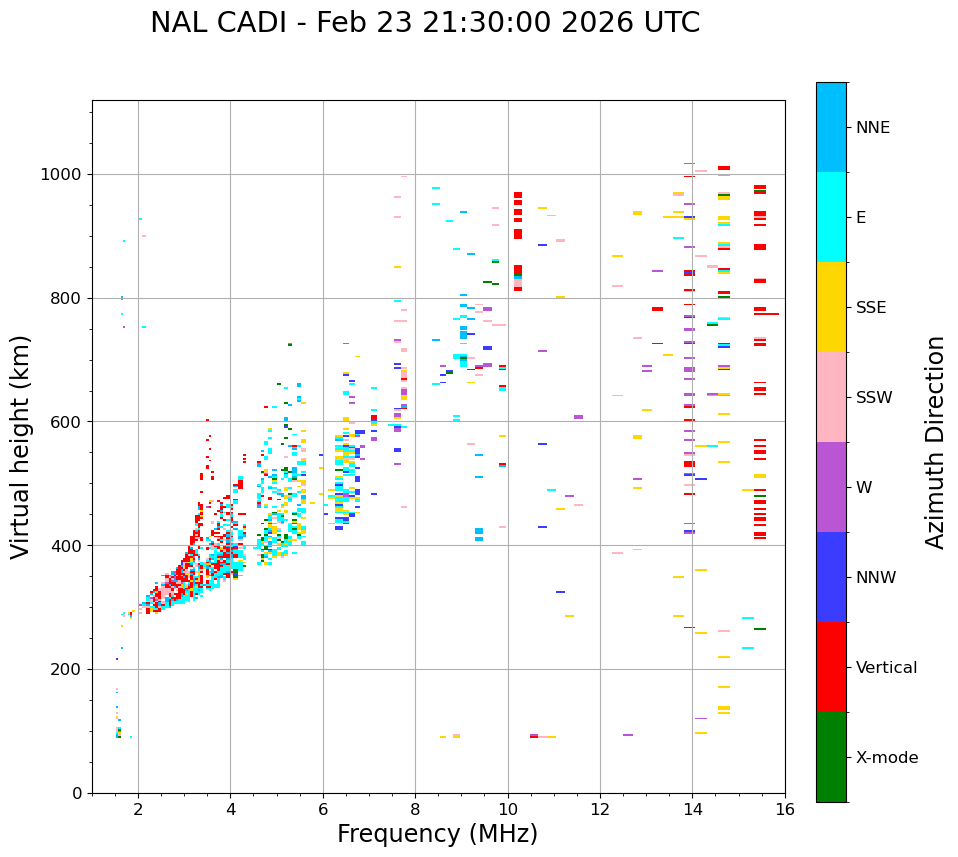 NAL CADI - Feb 23 21:30:00 2026 UTC

Virtual height (km)

1000
800
600
400
200
0

2
4
6
8
10
12
14
16

Frequency (MHz)

NNE
E
SSE
SSW
W
NNW
Vertical
X-mode

Azimuth Direction